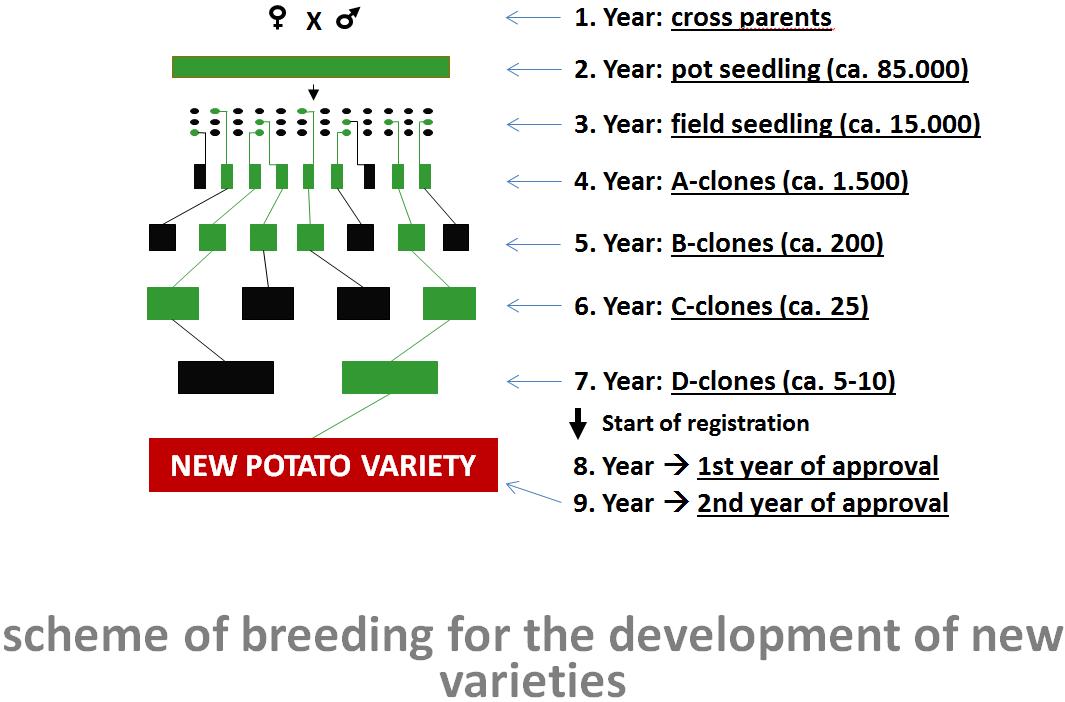 ♀ x ♂

1. Year: cross parents

2. Year: pot seedling (ca. 85.000)

3. Year: field seedling (ca. 15.000)

4. Year: A-clones (ca. 1.500)

5. Year: B-clones (ca. 200)

6. Year: C-clones (ca. 25)

7. Year: D-clones (ca. 5-10)

Start of registration

NEW POTATO VARIETY

8. Year → 1st year of approval

9. Year → 2nd year of approval

scheme of breeding for the development of new varieties